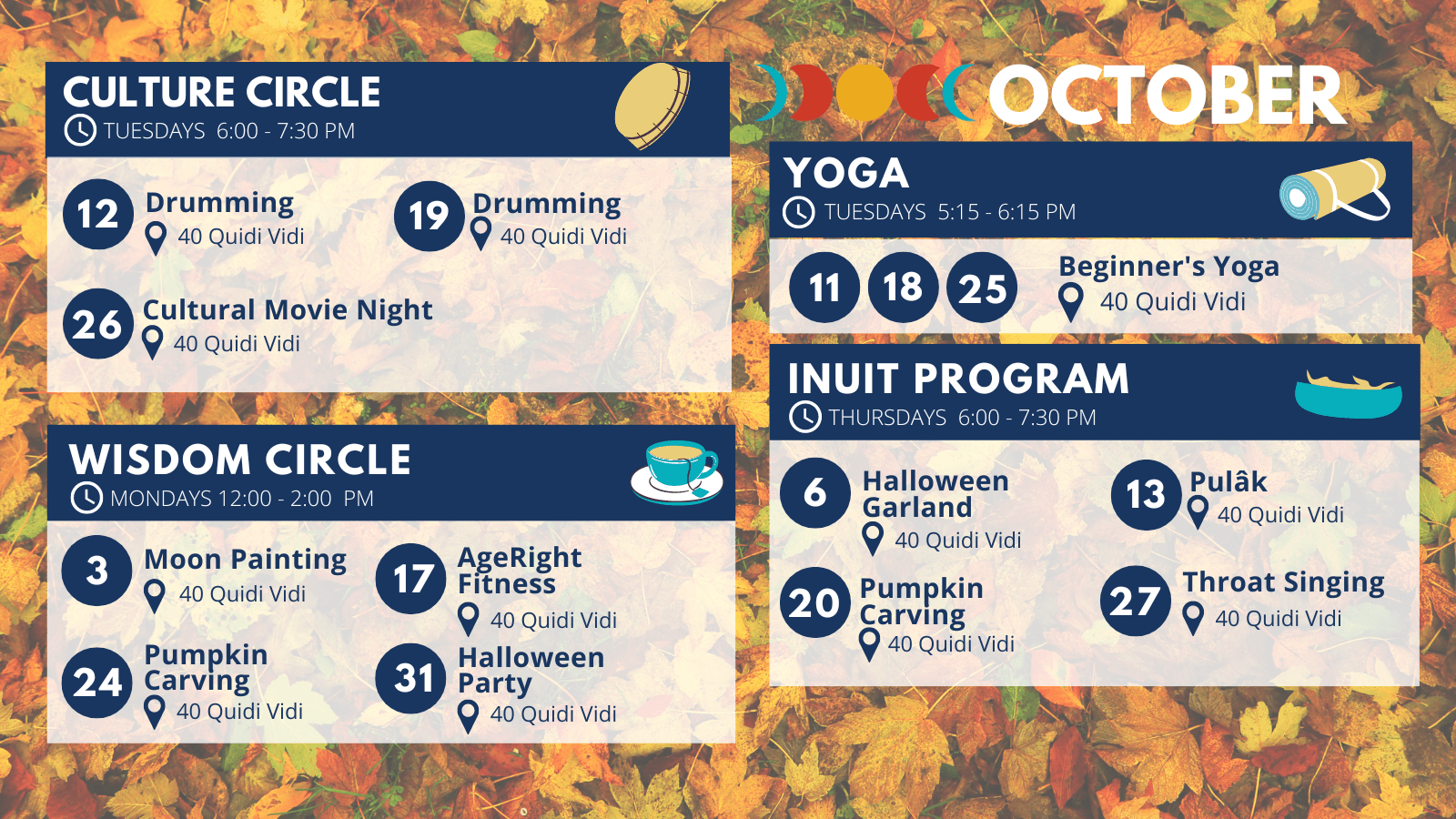 CULTURE CIRCLE
TUESDAYS 6:00 - 7:30 PM

12 Drumming
40 Quidi Vidi

19 Drumming
40 Quidi Vidi

26 Cultural Movie Night
40 Quidi Vidi

WISDOM CIRCLE
MONDAYS 12:00 - 2:00 PM

3 Moon Painting
40 Quidi Vidi

17 AgeRight Fitness
40 Quidi Vidi

24 Pumpkin Carving
40 Quidi Vidi

31 Halloween Party
40 Quidi Vidi

OCTOBER

YOGA
TUESDAYS 5:15 - 6:15 PM

11 18 25 Beginner's Yoga
40 Quidi Vidi

INUIT PROGRAM
THURSDAYS 6:00 - 7:30 PM

6 Halloween Garland
40 Quidi Vidi

13 Pulâk
40 Quidi Vidi

20 Pumpkin Carving
40 Quidi Vidi

27 Throat Singing
40 Quidi Vidi